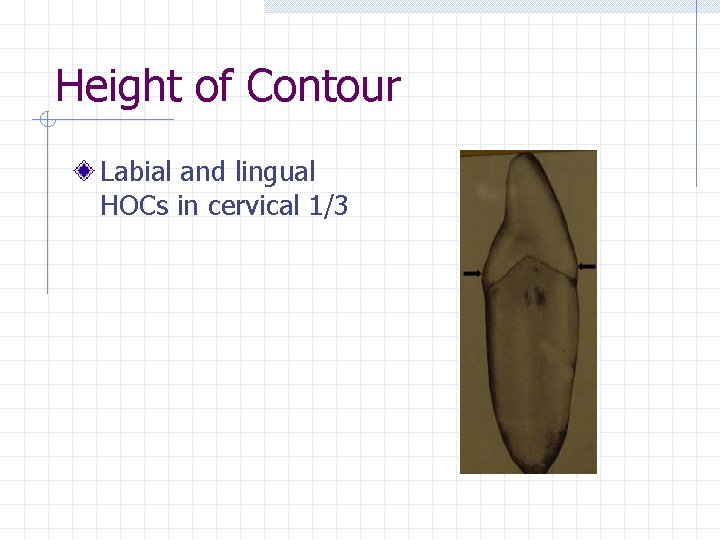 Height of Contour

Labial and lingual HOCs in cervical 1/3